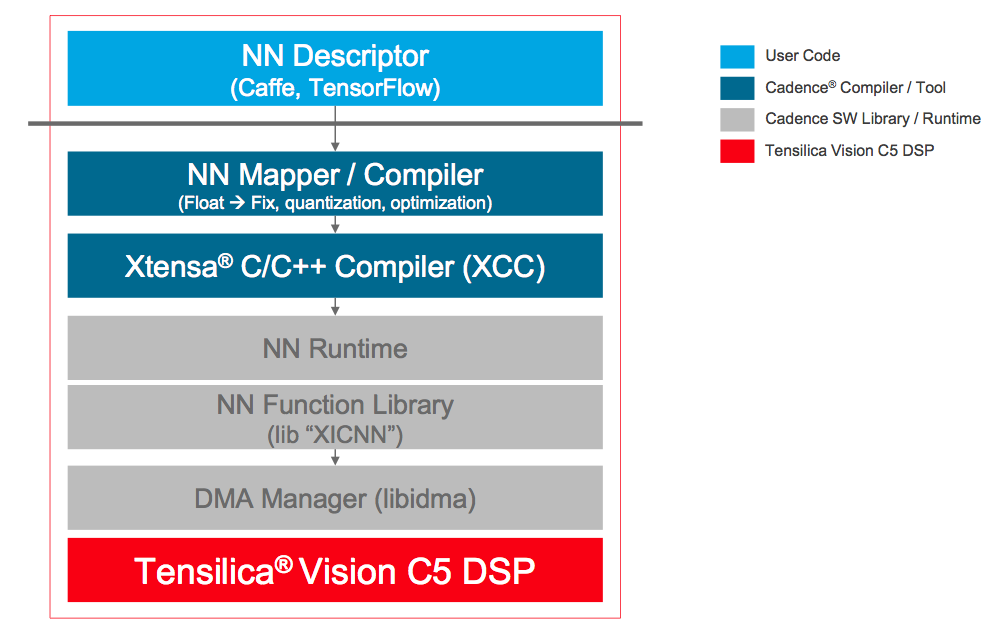 NN Descriptor
(Caffe, TensorFlow)

NN Mapper / Compiler
(Float → Fix, quantization, optimization)

Xtensa® C/C++ Compiler (XCC)

NN Runtime

NN Function Library
(lib "XICNN")

DMA Manager (libidma)

Tensilica® Vision C5 DSP

User Code
Cadence® Compiler / Tool
Cadence SW Library / Runtime
Tensilica Vision C5 DSP